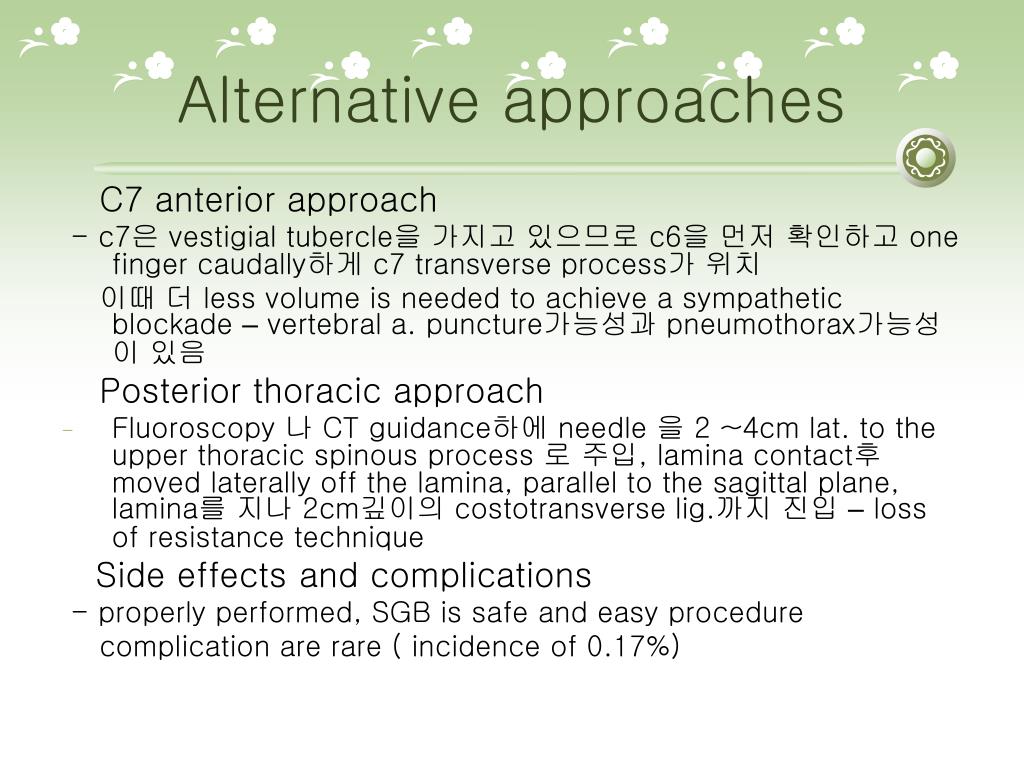 Alternative approaches

C7 anterior approach

- c7은 vestigial tubercle을 가지고 있으므로 c6을 먼저 확인하고 one finger caudally하게 c7 transverse process가 위치

이때 더 less volume is needed to achieve a sympathetic blockade – vertebral a. puncture가능성과 pneumothorax가능성이 있음

Posterior thoracic approach

- Fluoroscopy 나 CT guidance하에 needle 을 2 ~4cm lat. to the upper thoracic spinous process 로 주입, lamina contact후 moved laterally off the lamina, parallel to the sagittal plane, lamina를 지나 2cm깊이의 costotransverse lig.까지 진입 – loss of resistance technique

Side effects and complications

- properly performed, SGB is safe and easy procedure

complication are rare ( incidence of 0.17%)